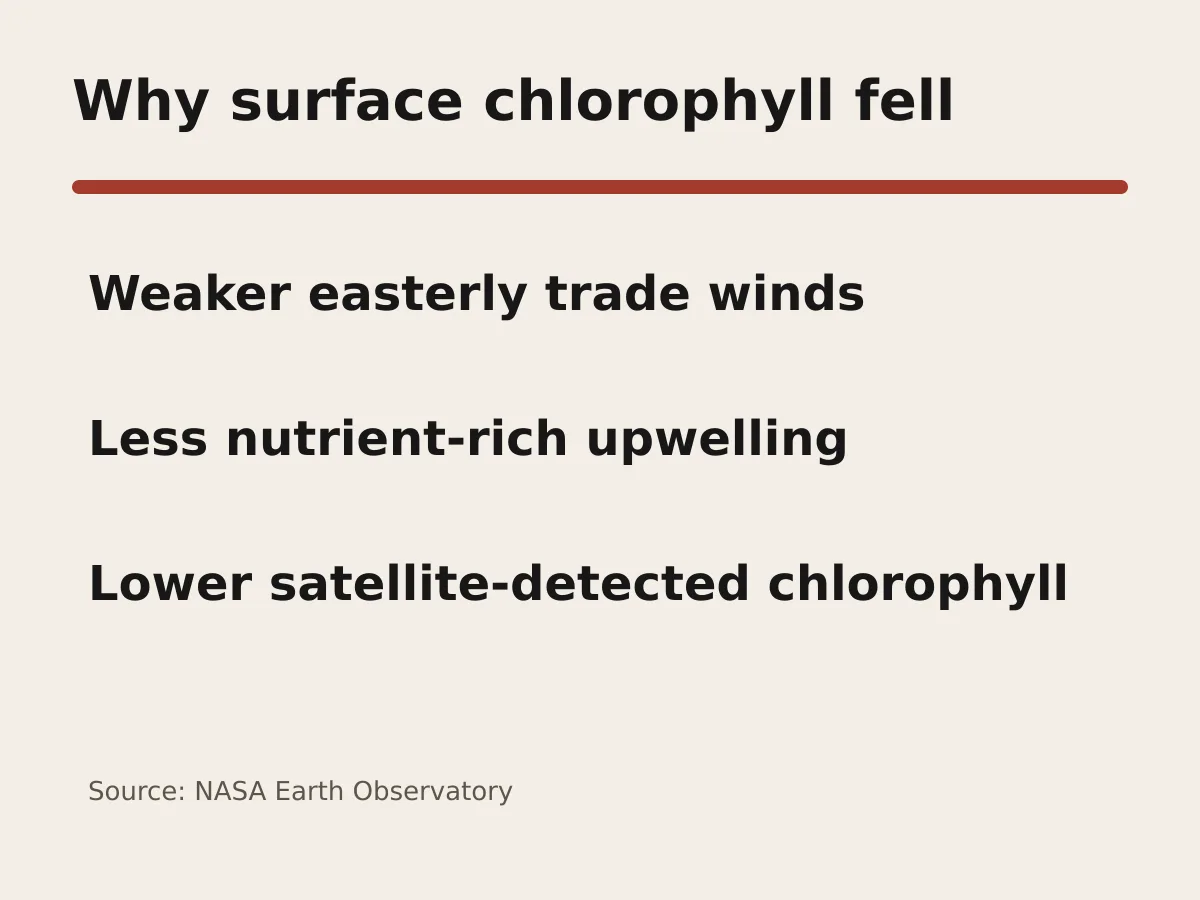 Why surface chlorophyll fell

Weaker easterly trade winds

Less nutrient-rich upwelling

Lower satellite-detected chlorophyll

Source: NASA Earth Observatory